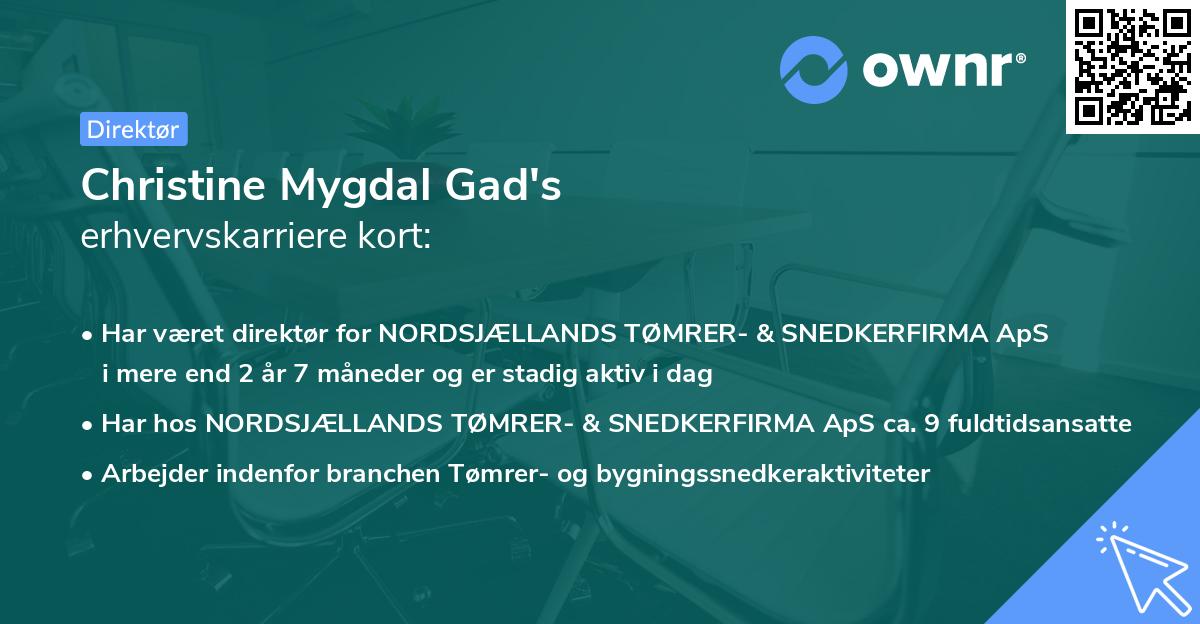 ownr®

Direktør

Christine Mygdal Gad's
erhvervskarriere kort:

• Har været direktør for NORDSJÆLLANDS TØMRER- & SNEDKERFIRMA ApS i mere end 2 år 7 måneder og er stadig aktiv i dag

• Har hos NORDSJÆLLANDS TØMRER- & SNEDKERFIRMA ApS ca. 9 fuldtidsansatte

• Arbejder indenfor branchen Tømrer- og bygningssnedkeraktiviteter